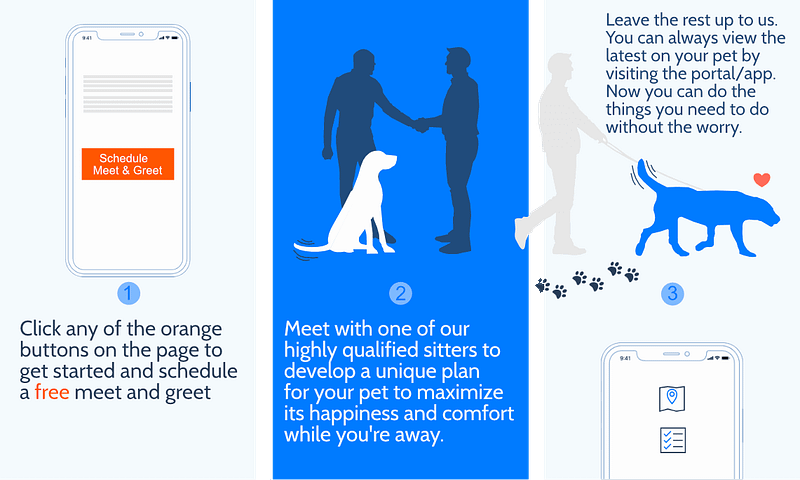 9:41

Schedule Meet & Greet

1

Click any of the orange buttons on the page to get started and schedule a free meet and greet

2

Meet with one of our highly qualified sitters to develop a unique plan for your pet to maximize its happiness and comfort while you're away.

Leave the rest up to us. You can always view the latest on your pet by visiting the portal/app. Now you can do the things you need to do without the worry.

3

9:41